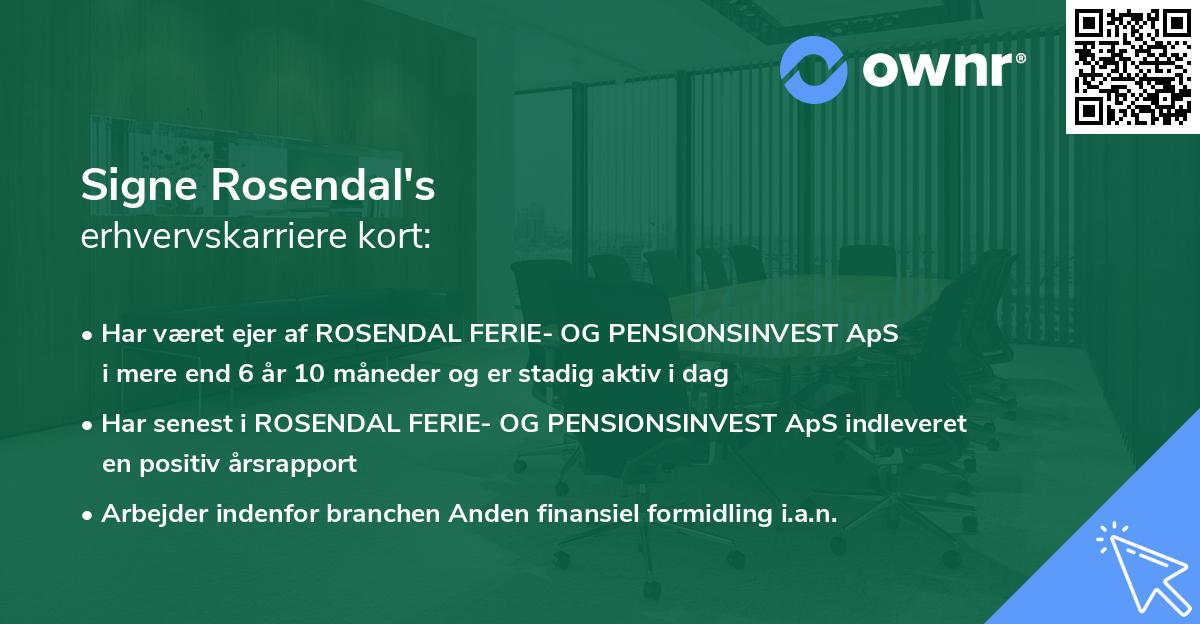 ownr®

Signe Rosendal's
erhvervskarriere kort:

• Har været ejer af ROSENDAL FERIE- OG PENSIONSINVEST ApS i mere end 6 år 10 måneder og er stadig aktiv i dag

• Har senest i ROSENDAL FERIE- OG PENSIONSINVEST ApS indleveret en positiv årsrapport

• Arbejder indenfor branchen Anden finansiel formidling i.a.n.